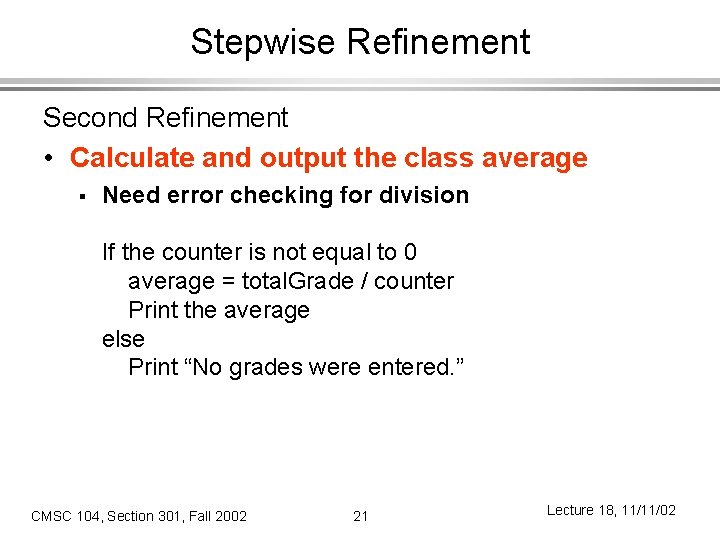 Stepwise Refinement

Second Refinement

• Calculate and output the class average

▪ Need error checking for division

If the counter is not equal to 0
average = totalGrade / counter
Print the average
else
Print “No grades were entered.”

CMSC 104, Section 301, Fall 2002

21

Lecture 18, 11/11/02